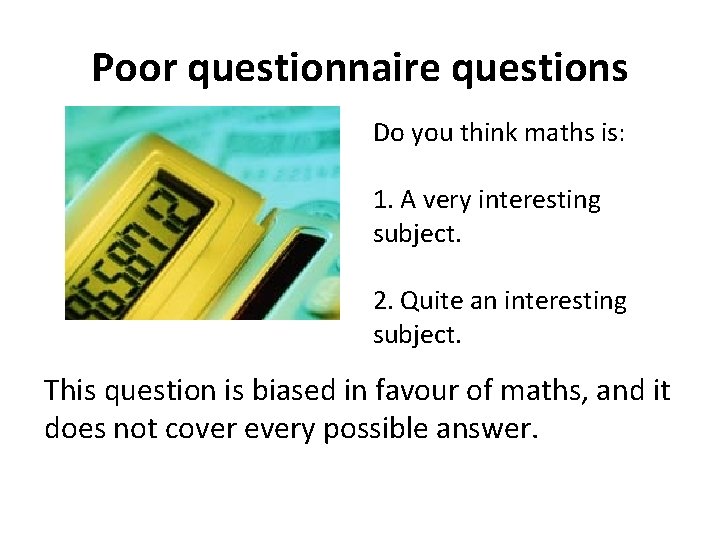 Poor questionnaire questions

Do you think maths is:

1. A very interesting subject.

2. Quite an interesting subject.

This question is biased in favour of maths, and it does not cover every possible answer.